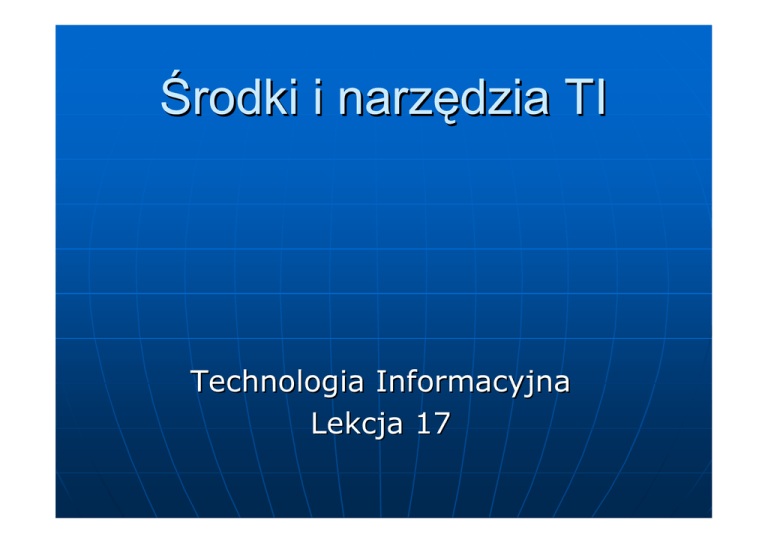 Środki i narzędzia TI

Technologia Informacyjna
Lekcja 17